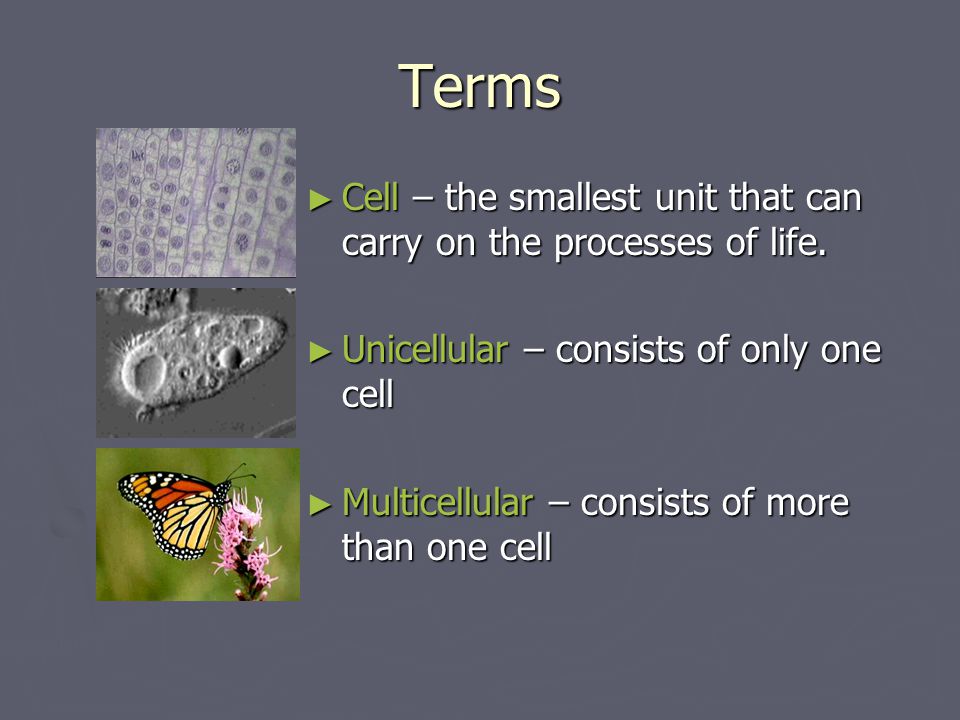 Terms

► Cell – the smallest unit that can carry on the processes of life.

► Unicellular – consists of only one cell

► Multicellular – consists of more than one cell